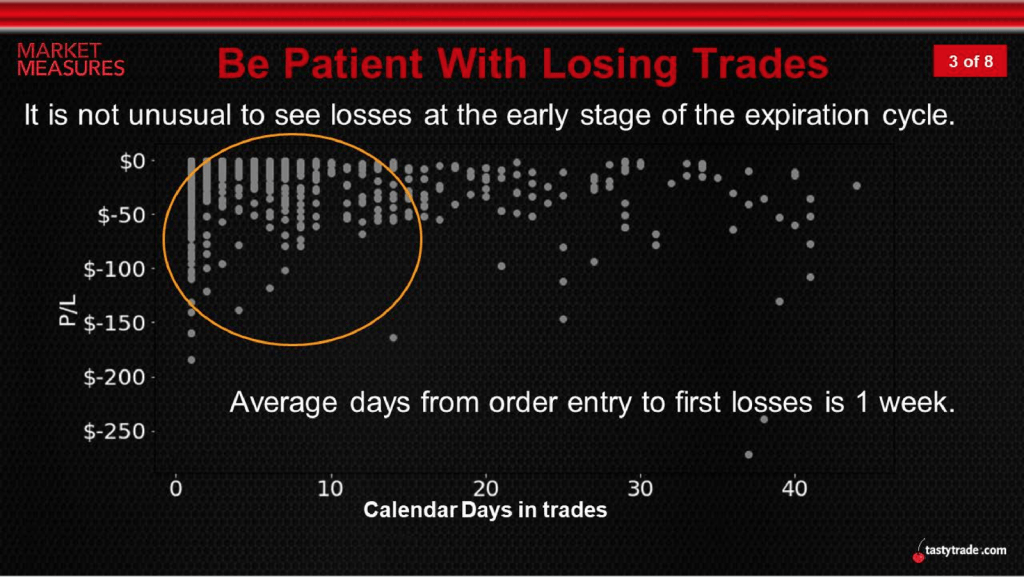 MARKET MEASURES

Be Patient With Losing Trades

3 of 8

It is not unusual to see losses at the early stage of the expiration cycle.

$0
$-50
$-100
$-150
$-200
$-250

P/L

Average days from order entry to first losses is 1 week.

0
10
20
30
40

Calendar Days in trades

tastytrade.com